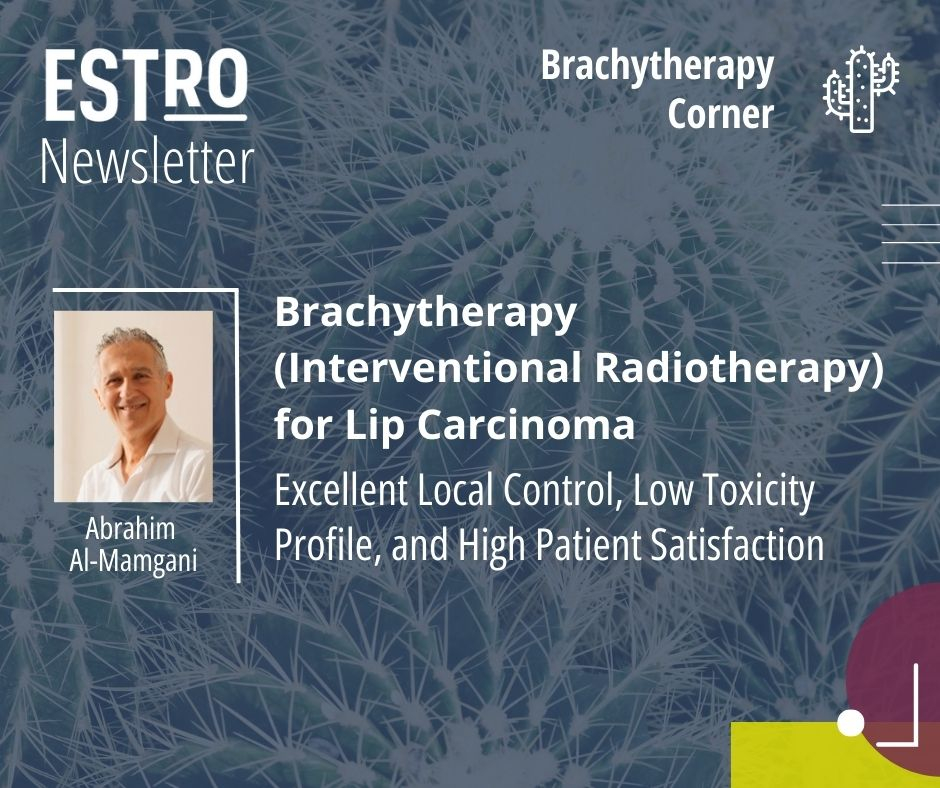 ESTRO
Newsletter

Brachytherapy Corner

Abrahim Al-Mamgani

Brachytherapy (Interventional Radiotherapy) for Lip Carcinoma

Excellent Local Control, Low Toxicity Profile, and High Patient Satisfaction